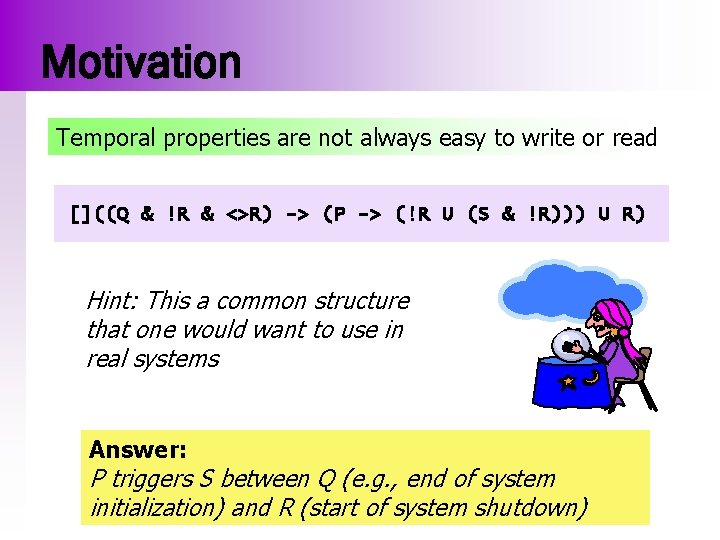 Motivation

Temporal properties are not always easy to write or read

[]((Q & !R & <>R) -> (P -> (!R U (S & !R))) U R)

Hint: This a common structure that one would want to use in real systems

Answer:
P triggers S between Q (e.g., end of system initialization) and R (start of system shutdown)